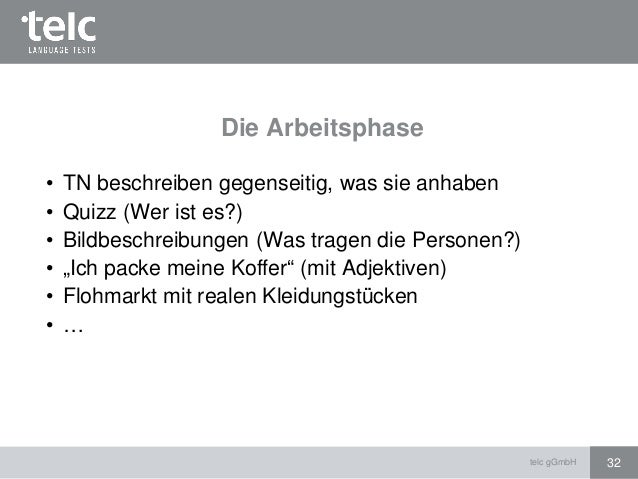 telc
LANGUAGE TESTS

Die Arbeitsphase

• TN beschreiben gegenseitig, was sie anhaben
• Quizz (Wer ist es?)
• Bildbeschreibungen (Was tragen die Personen?)
• „Ich packe meine Koffer“ (mit Adjektiven)
• Flohmarkt mit realen Kleidungstücken
• …

telc gGmbH 32